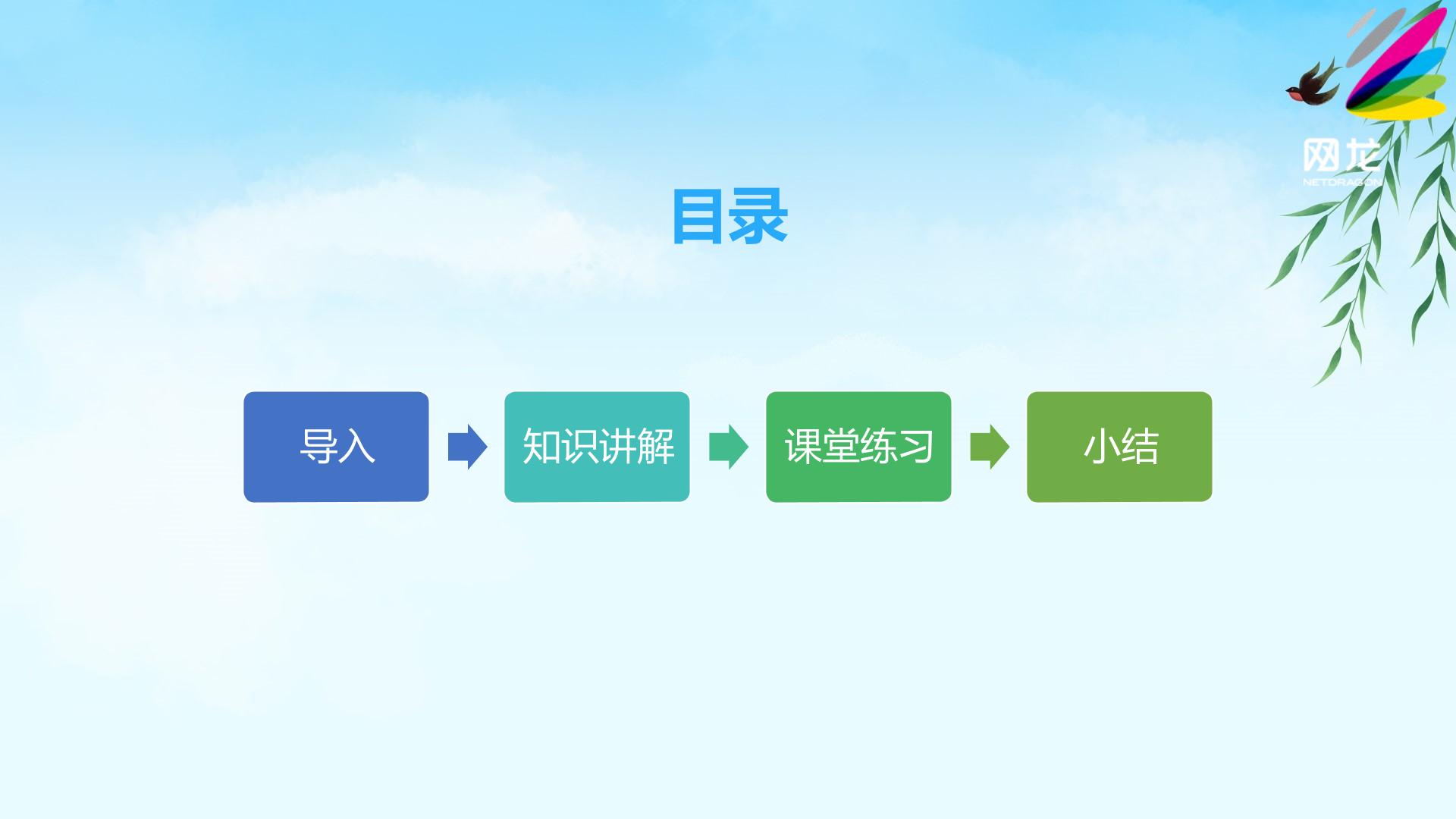 网龙
NETDRAGON

目录

导入

知识讲解

课堂练习

小结